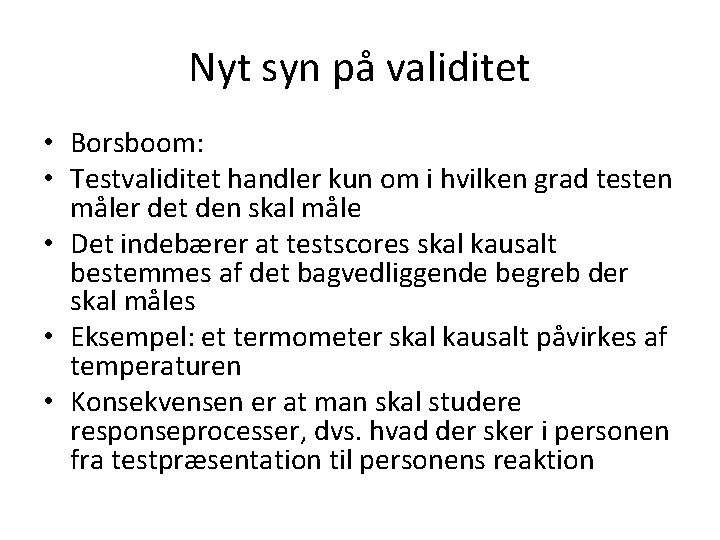 Nyt syn på validitet

• Borsboom:
• Testvaliditet handler kun om i hvilken grad testen måler det den skal måle
• Det indebærer at testscores skal kausalt bestemmes af det bagvedliggende begreb der skal måles
• Eksempel: et termometer skal kausalt påvirkes af temperaturen
• Konsekvensen er at man skal studere responseprocesser, dvs. hvad der sker i personen fra testpræsentation til personens reaktion